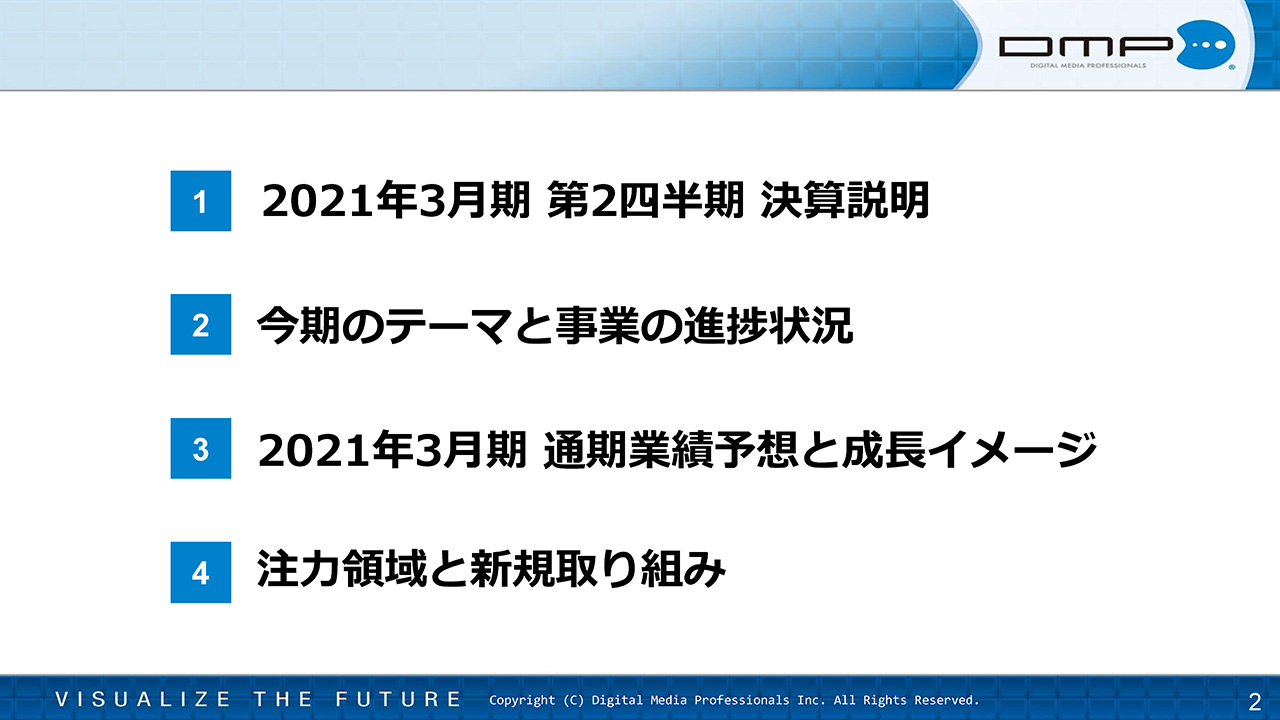 DMP
DIGITAL MEDIA PROFESSIONALS

1 2021年3月期 第2四半期 決算説明

2 今期のテーマと事業の進捗状況

3 2021年3月期 通期業績予想と成長イメージ

4 注力領域と新規取り組み

VISUALIZE THE FUTURE Copyright (C) Digital Media Professionals Inc. All Rights Reserved. 2